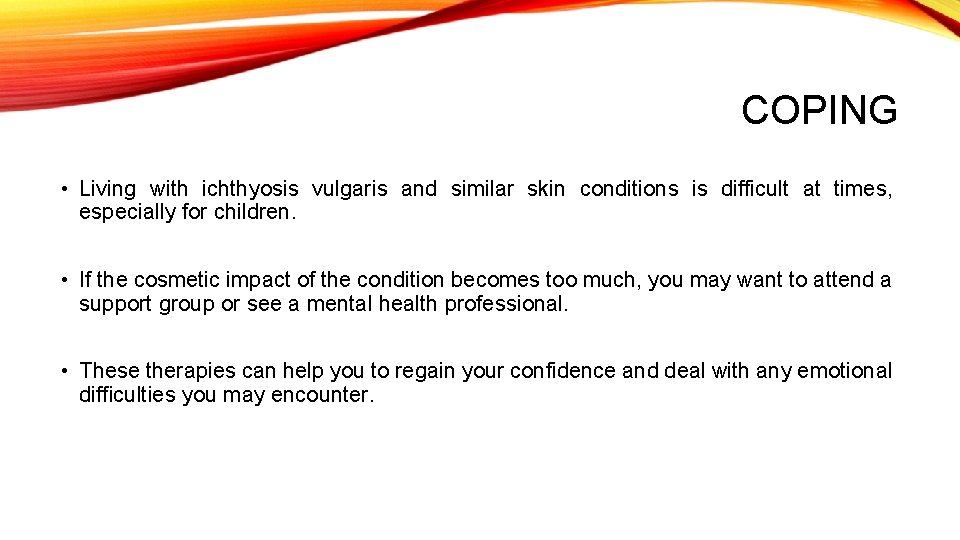 COPING

• Living with ichthyosis vulgaris and similar skin conditions is difficult at times, especially for children.

• If the cosmetic impact of the condition becomes too much, you may want to attend a support group or see a mental health professional.

• These therapies can help you to regain your confidence and deal with any emotional difficulties you may encounter.